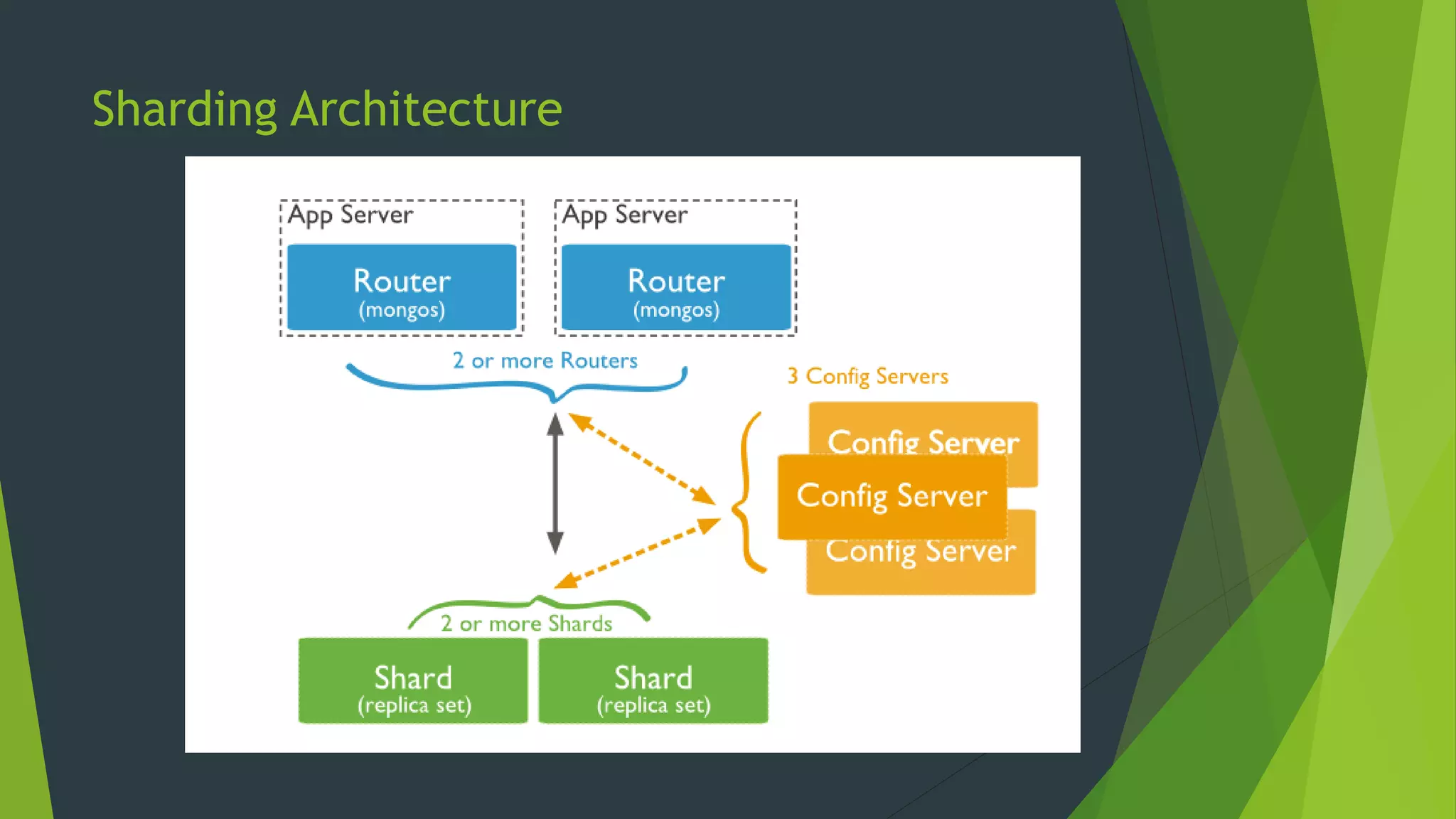 Sharding Architecture

App Server

Router
(mongos)

App Server

Router
(mongos)

2 or more Routers

3 Config Servers

Config Server

Config Server

Config Server

2 or more Shards

Shard
(replica set)

Shard
(replica set)